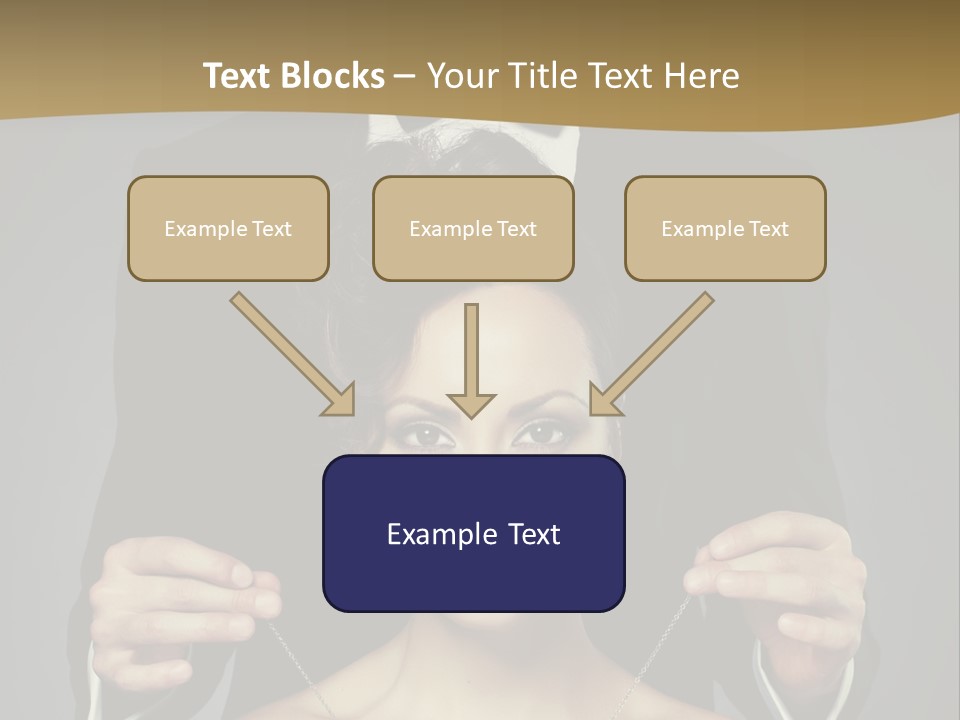 Text Blocks – Your Title Text Here

Example Text

Example Text

Example Text

Example Text